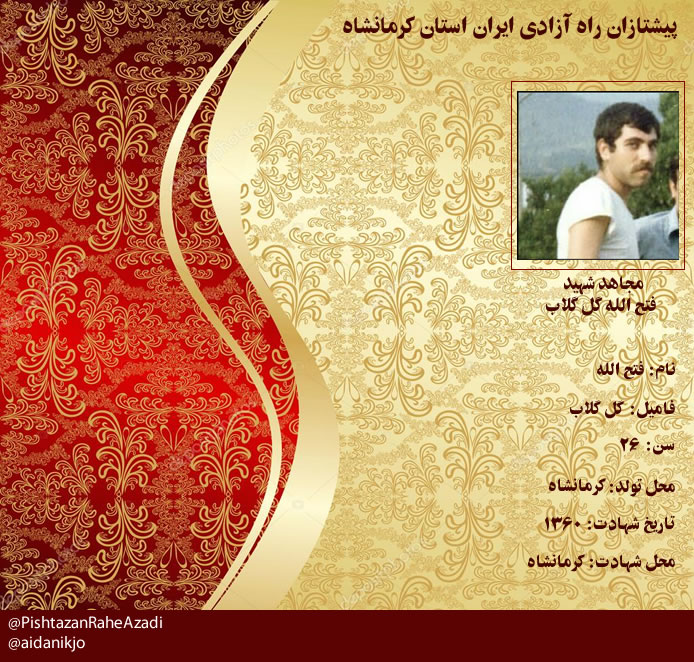 پیشتازان راه آزادی ایران استان کرمانشاه

مجاهد شهید
فتح الله گل گلاب

نام: فتح الله

فامیل: گل گلاب

سن: ۲۶

محل تولد: کرمانشاه

تاریخ شهادت: ۱۳۶۰

محل شهادت: کرمانشاه

@PishtazanRaheAzadi
@aidanikjo